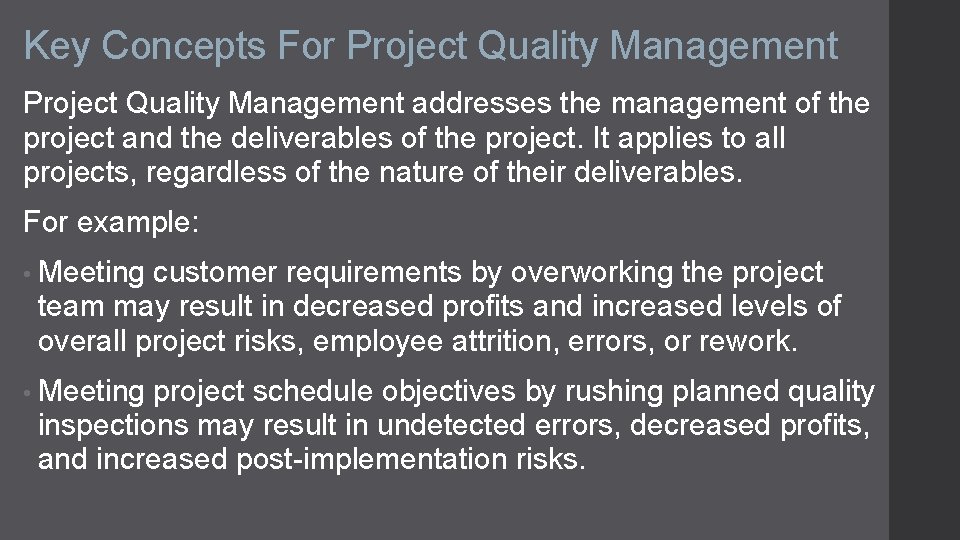 Key Concepts For Project Quality Management

Project Quality Management addresses the management of the project and the deliverables of the project. It applies to all projects, regardless of the nature of their deliverables.

For example:

• Meeting customer requirements by overworking the project team may result in decreased profits and increased levels of overall project risks, employee attrition, errors, or rework.

• Meeting project schedule objectives by rushing planned quality inspections may result in undetected errors, decreased profits, and increased post-implementation risks.